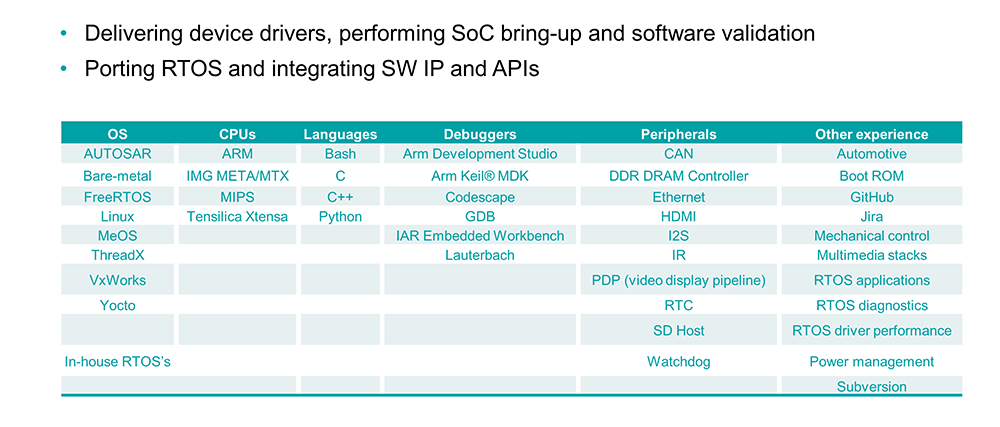 • Delivering device drivers, performing SoC bring-up and software validation
• Porting RTOS and integrating SW IP and APIs

| OS | CPUs | Languages | Debuggers | Peripherals | Other experience |
|---|---|---|---|---|---|
| AUTOSAR | ARM | Bash | Arm Development Studio | CAN | Automotive |
| Bare-metal | IMG META/MTX | C | Arm Keil® MDK | DDR DRAM Controller | Boot ROM |
| FreeRTOS | MIPS | C++ | Codescape | Ethernet | GitHub |
| Linux | Tensilica Xtensa | Python | GDB | HDMI | Jira |
| MeOS | | | IAR Embedded Workbench | I2S | Mechanical control |
| ThreadX | | | Lauterbach | IR | Multimedia stacks |
| VxWorks | | | | PDP (video display pipeline) | RTOS applications |
| Yocto | | | | RTC | RTOS diagnostics |
| | | | | SD Host | RTOS driver performance |
| In-house RTOS's | | | | Watchdog | Power management |
| | | | | | Subversion |